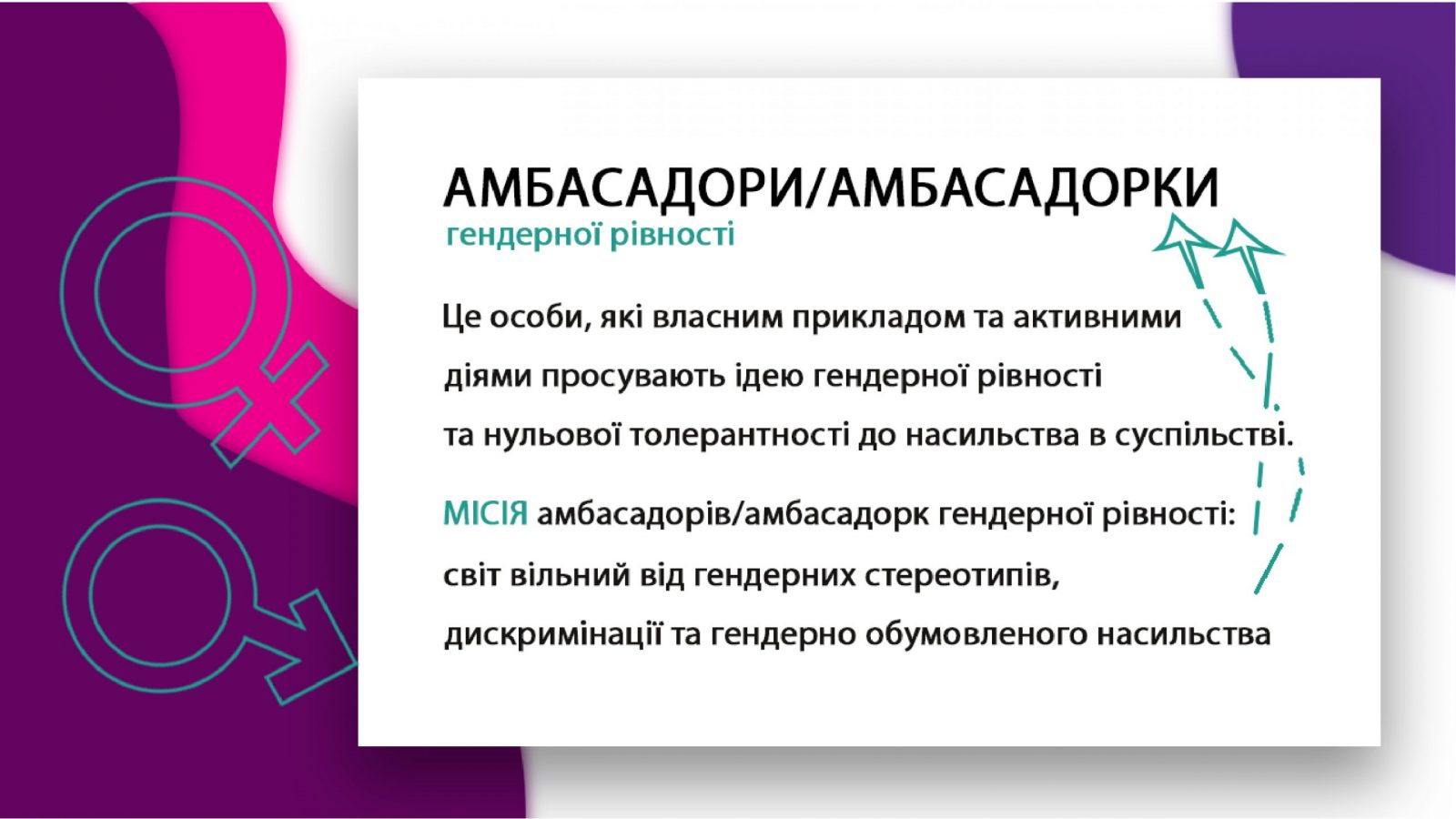 АМБАСАДОРИ/АМБАСАДОРКИ
гендерної рівності

Це особи, які власним прикладом та активними діями просувають ідею гендерної рівності та нульової толерантності до насильства в суспільстві.

МІСІЯ амбасадорів/амбасадорк гендерної рівності: світ вільний від гендерних стереотипів, дискримінації та гендерно обумовленого насильства